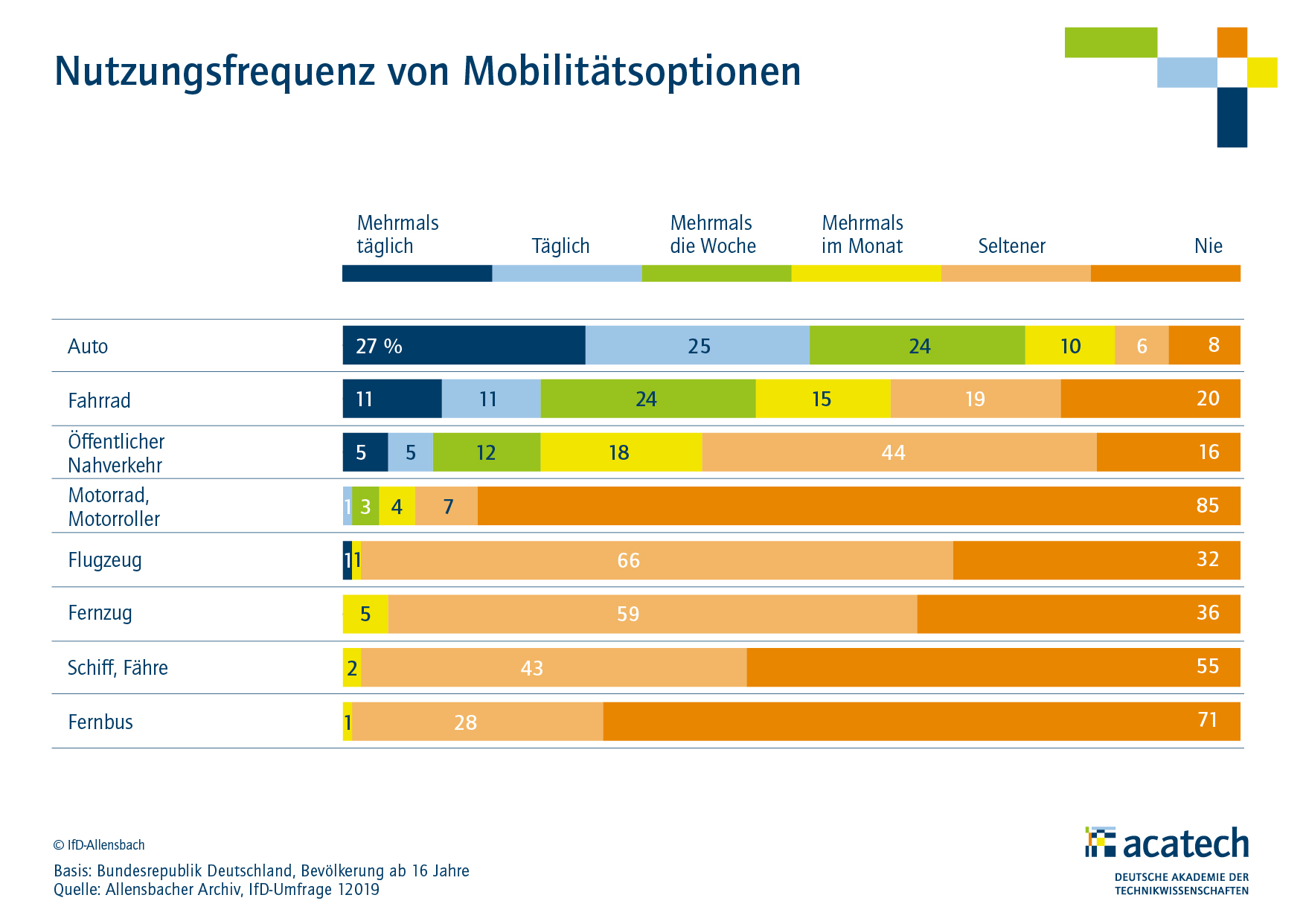 Nutzungsfrequenz von Mobilitätsoptionen

| | Mehrmals täglich | Täglich | Mehrmals die Woche | Mehrmals im Monat | Seltener | Nie |
|---|---|---|---|---|---|---|
| Auto | 27 % | 25 | 24 | 10 | 6 | 8 |
| Fahrrad | 11 | 11 | 24 | 15 | 19 | 20 |
| Öffentlicher Nahverkehr | 5 | 5 | 12 | 18 | 44 | 16 |
| Motorrad, Motorroller | | 1 | 3 | 4 | 7 | 85 |
| Flugzeug | 1 | | | 1 | 66 | 32 |
| Fernzug | | | | 5 | 59 | 36 |
| Schiff, Fähre | | | | 2 | 43 | 55 |
| Fernbus | | | | 1 | 28 | 71 |

© IfD-Allensbach

Basis: Bundesrepublik Deutschland, Bevölkerung ab 16 Jahre
Quelle: Allensbacher Archiv, IfD-Umfrage 12019

acatech
DEUTSCHE AKADEMIE DER TECHNIKWISSENSCHAFTEN